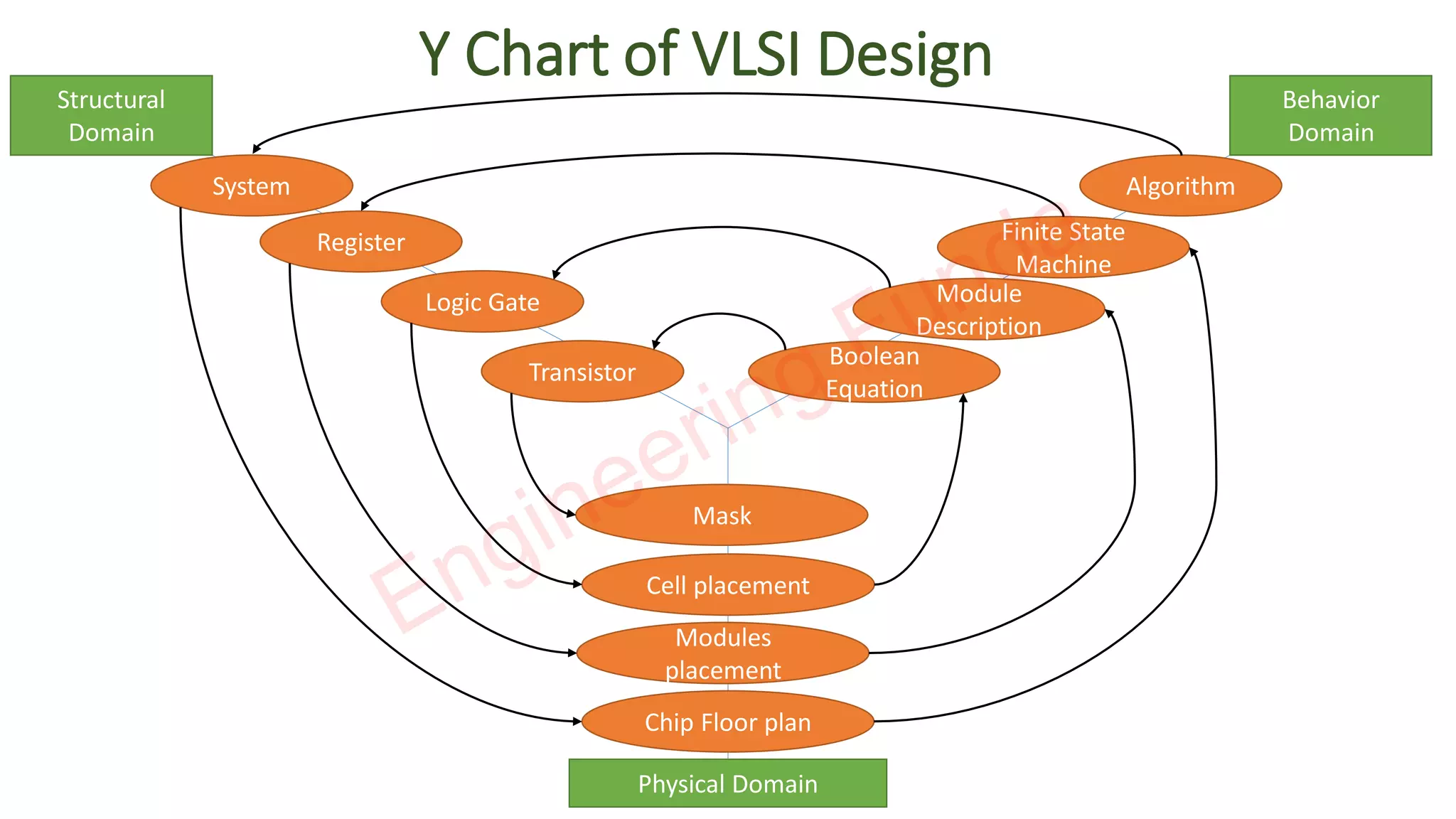 Y Chart of VLSI Design

Structural Domain

Behavior Domain

System

Register

Logic Gate

Transistor

Algorithm

Finite State Machine

Module Description

Boolean Equation

Mask

Cell placement

Modules placement

Chip Floor plan

Physical Domain

Engineering Funda